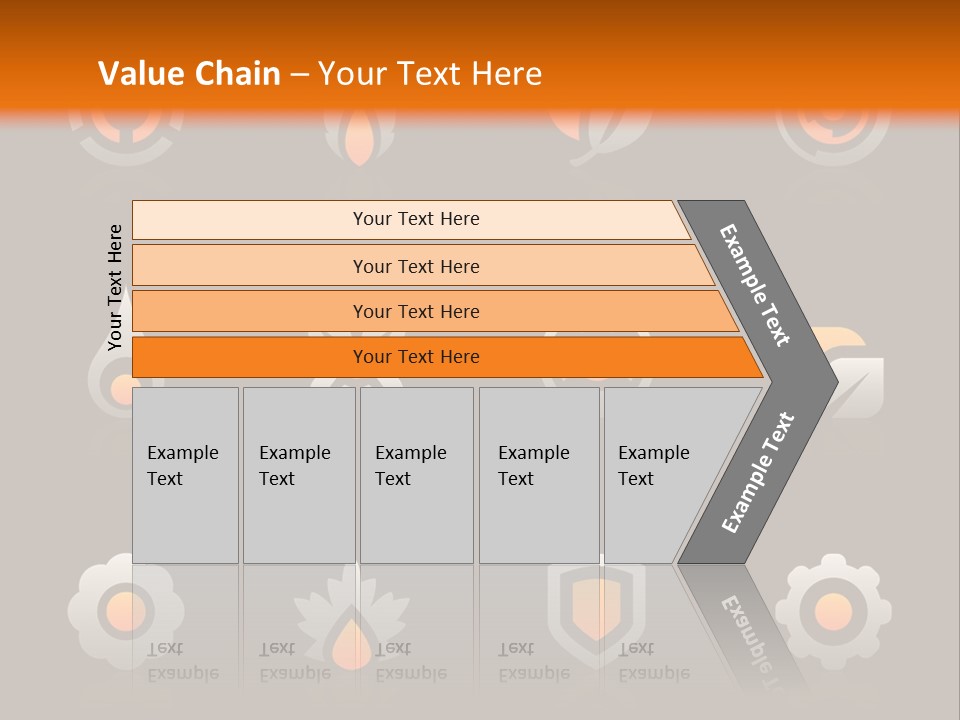 Value Chain – Your Text Here

Your Text Here

Your Text Here

Your Text Here

Your Text Here

Your Text Here

Example Text

Example Text

Example Text

Example Text

Example Text

Example Text

Example Text